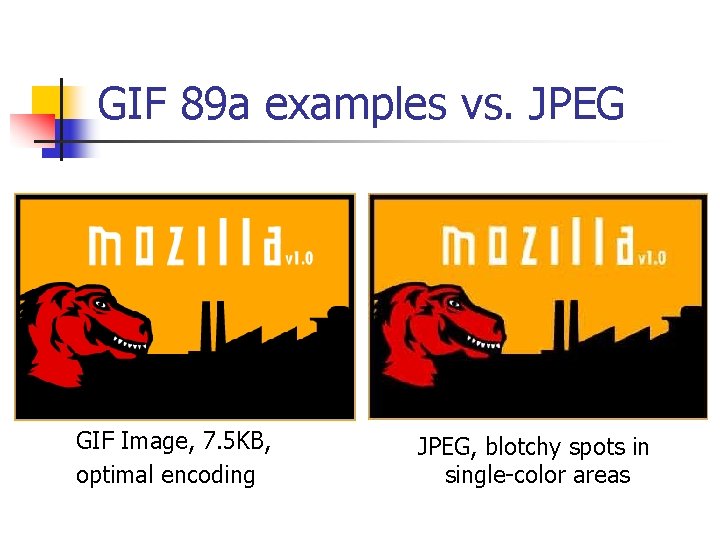 GIF 89a examples vs. JPEG

mozilla v1.0

mozilla v1.0

GIF Image, 7.5KB, optimal encoding

JPEG, blotchy spots in single-color areas